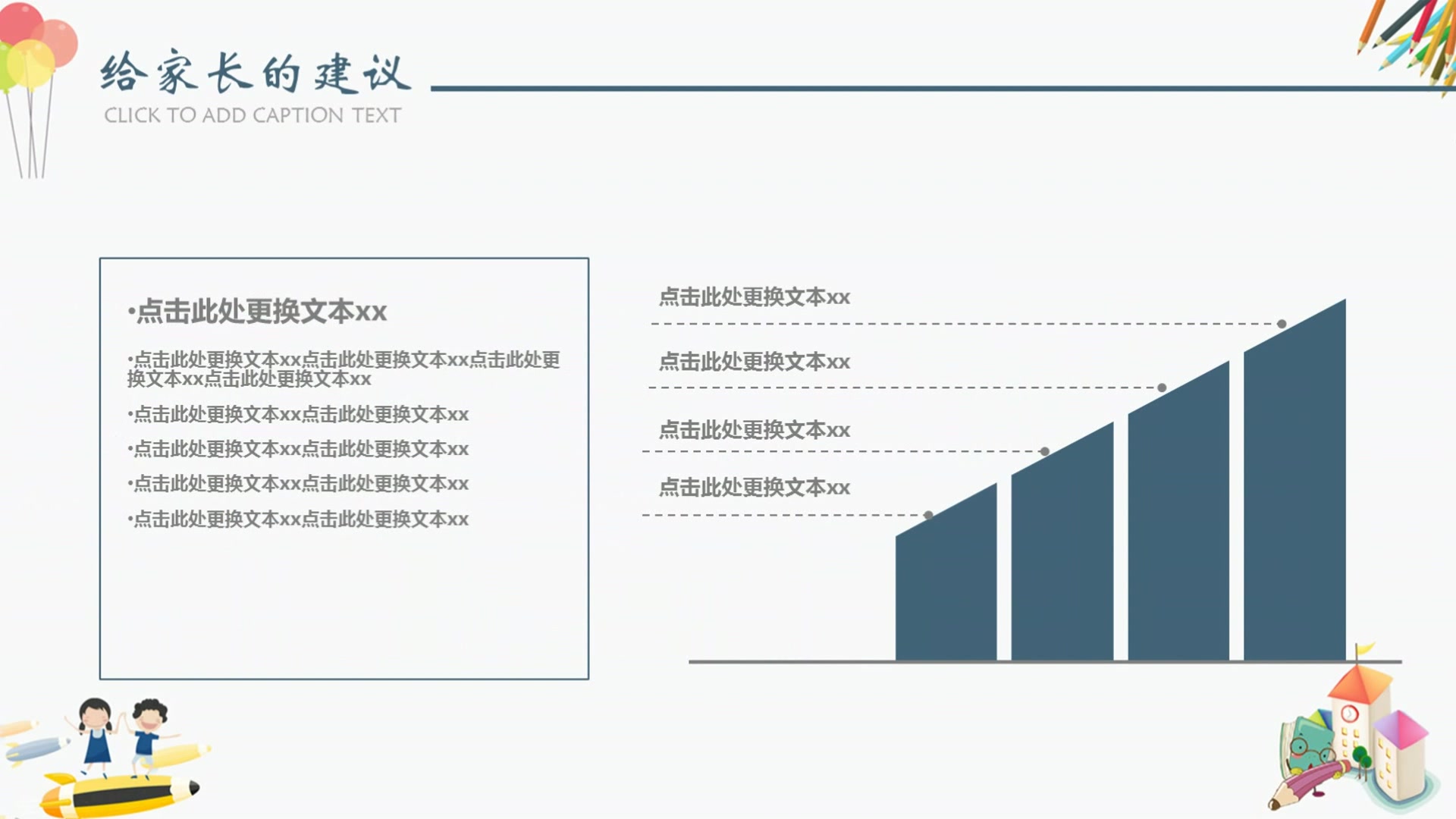 给家长的建议
CLICK TO ADD CAPTION TEXT

•点击此处更换文本xx

•点击此处更换文本xx点击此处更换文本xx点击此处更换文本xx点击此处更换文本xx

•点击此处更换文本xx点击此处更换文本xx

•点击此处更换文本xx点击此处更换文本xx

•点击此处更换文本xx点击此处更换文本xx

•点击此处更换文本xx点击此处更换文本xx

点击此处更换文本xx

点击此处更换文本xx

点击此处更换文本xx

点击此处更换文本xx